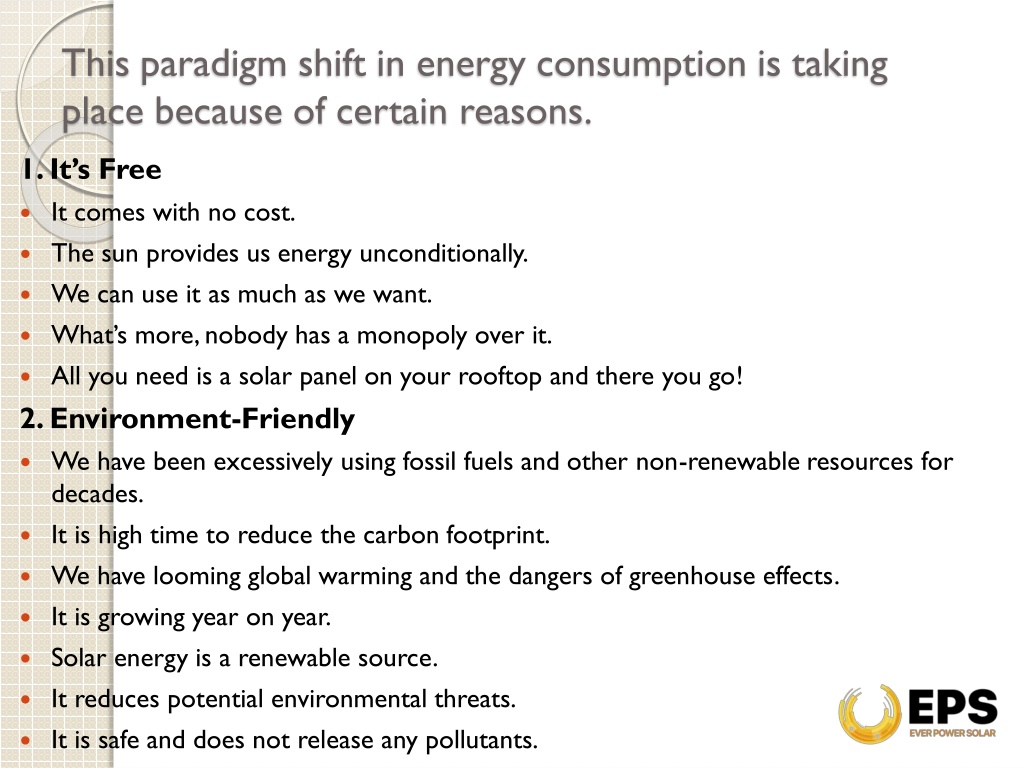 This paradigm shift in energy consumption is taking place because of certain reasons.

1. It's Free

- It comes with no cost.
- The sun provides us energy unconditionally.
- We can use it as much as we want.
- What's more, nobody has a monopoly over it.
- All you need is a solar panel on your rooftop and there you go!

2. Environment-Friendly

- We have been excessively using fossil fuels and other non-renewable resources for decades.
- It is high time to reduce the carbon footprint.
- We have looming global warming and the dangers of greenhouse effects.
- It is growing year on year.
- Solar energy is a renewable source.
- It reduces potential environmental threats.
- It is safe and does not release any pollutants.

EPS
EVER POWER SOLAR